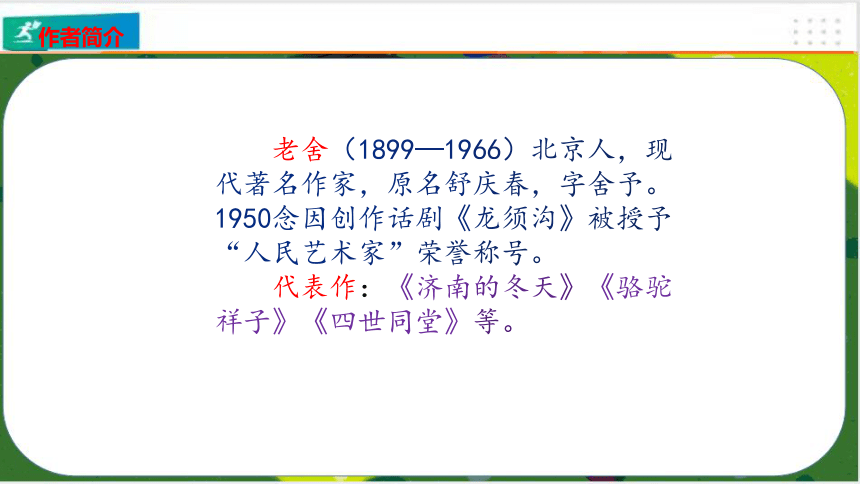 作者简介

老舍（1899—1966）北京人，现代著名作家，原名舒庆春，字舍予。1950念因创作话剧《龙须沟》被授予“人民艺术家”荣誉称号。

代表作：《济南的冬天》《骆驼祥子》《四世同堂》等。